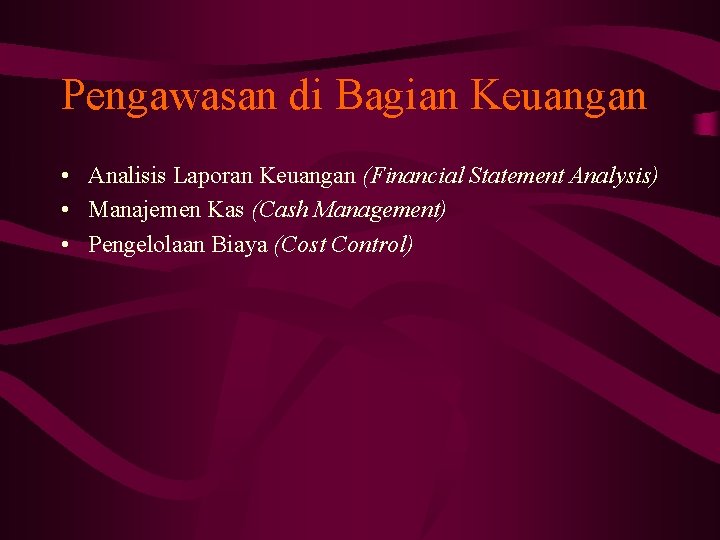 Pengawasan di Bagian Keuangan

• Analisis Laporan Keuangan (Financial Statement Analysis)
• Manajemen Kas (Cash Management)
• Pengelolaan Biaya (Cost Control)